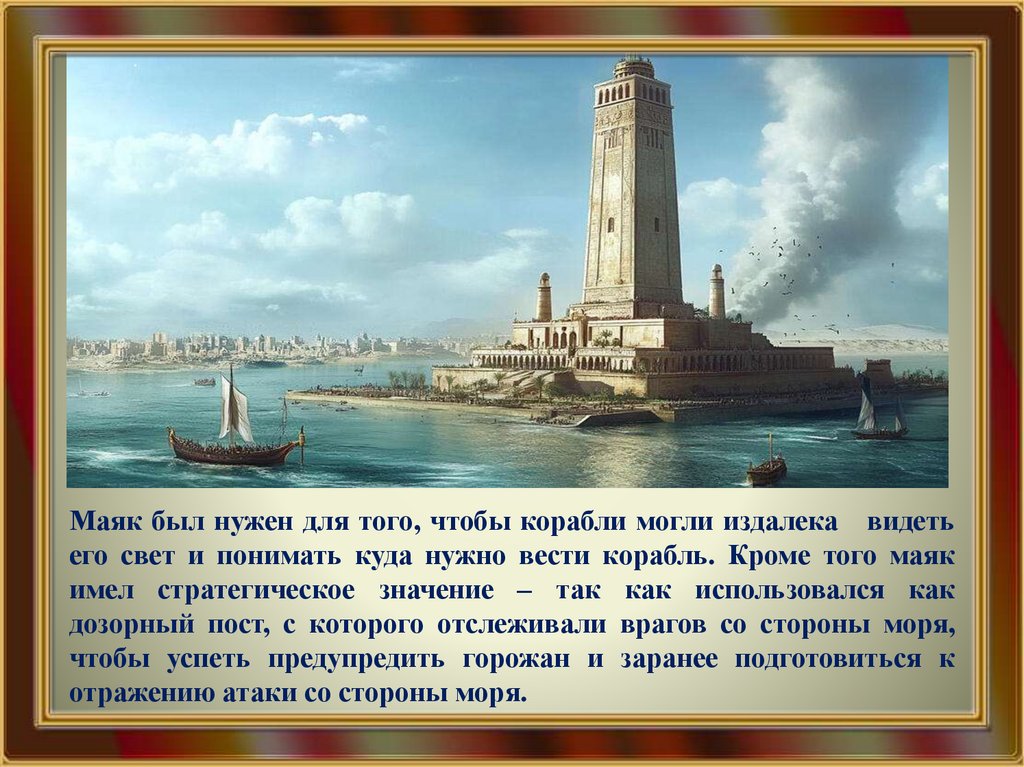 Маяк был нужен для того, чтобы корабли могли издалека видеть его свет и понимать куда нужно вести корабль. Кроме того маяк имел стратегическое значение – так как использовался как дозорный пост, с которого отслеживали врагов со стороны моря, чтобы успеть предупредить горожан и заранее подготовиться к отражению атаки со стороны моря.